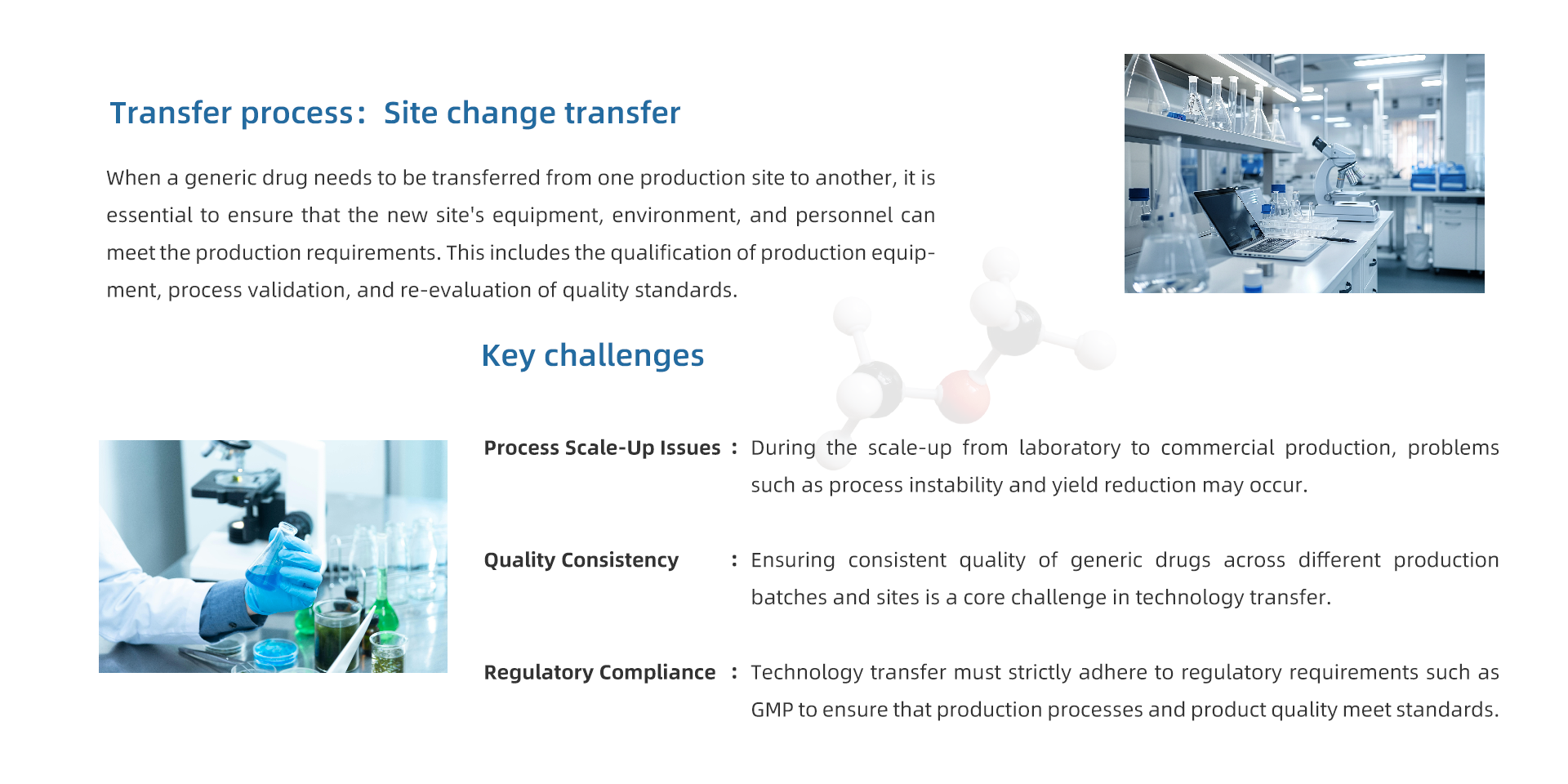 Transfer process： Site change transfer

When a generic drug needs to be transferred from one production site to another, it is essential to ensure that the new site's equipment, environment, and personnel can meet the production requirements. This includes the qualification of production equipment, process validation, and re-evaluation of quality standards.

Key challenges

Process Scale-Up Issues ： During the scale-up from laboratory to commercial production, problems such as process instability and yield reduction may occur.

Quality Consistency ： Ensuring consistent quality of generic drugs across different production batches and sites is a core challenge in technology transfer.

Regulatory Compliance ： Technology transfer must strictly adhere to regulatory requirements such as GMP to ensure that production processes and product quality meet standards.